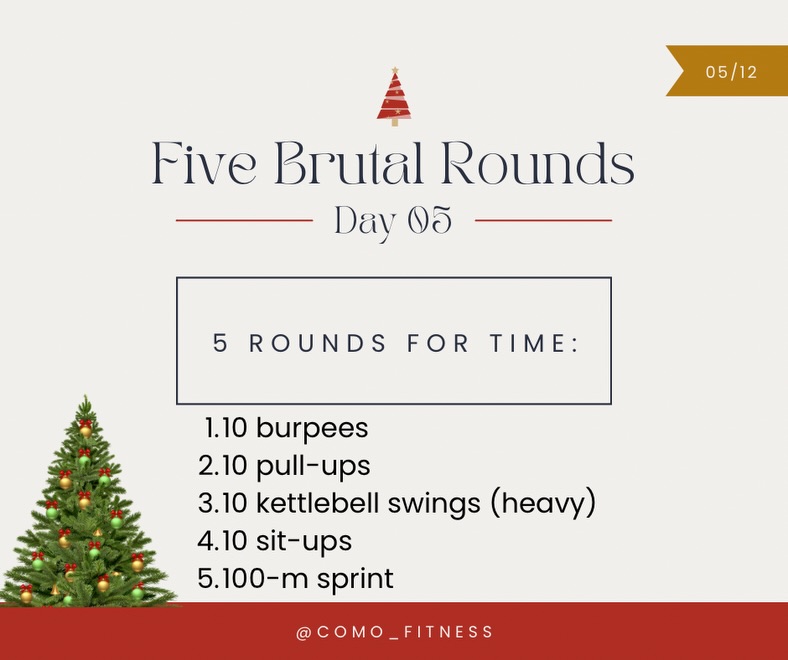 05/12

Five Brutal Rounds

Day 05

5 ROUNDS FOR TIME:

1.10 burpees
2.10 pull-ups
3.10 kettlebell swings (heavy)
4.10 sit-ups
5.100-m sprint

@COMO_FITNESS